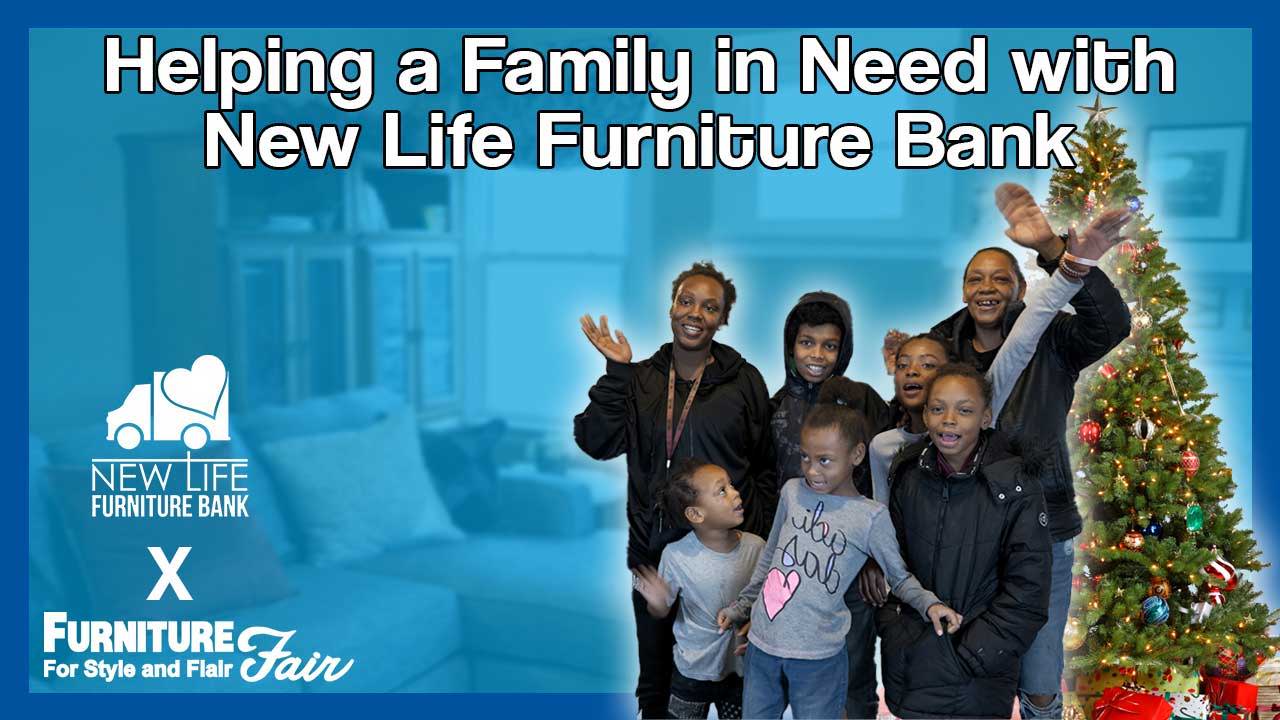 Helping a Family in Need with New Life Furniture Bank

NEW LIFE FURNITURE BANK

X

FURNITURE Fair
For Style and Flair